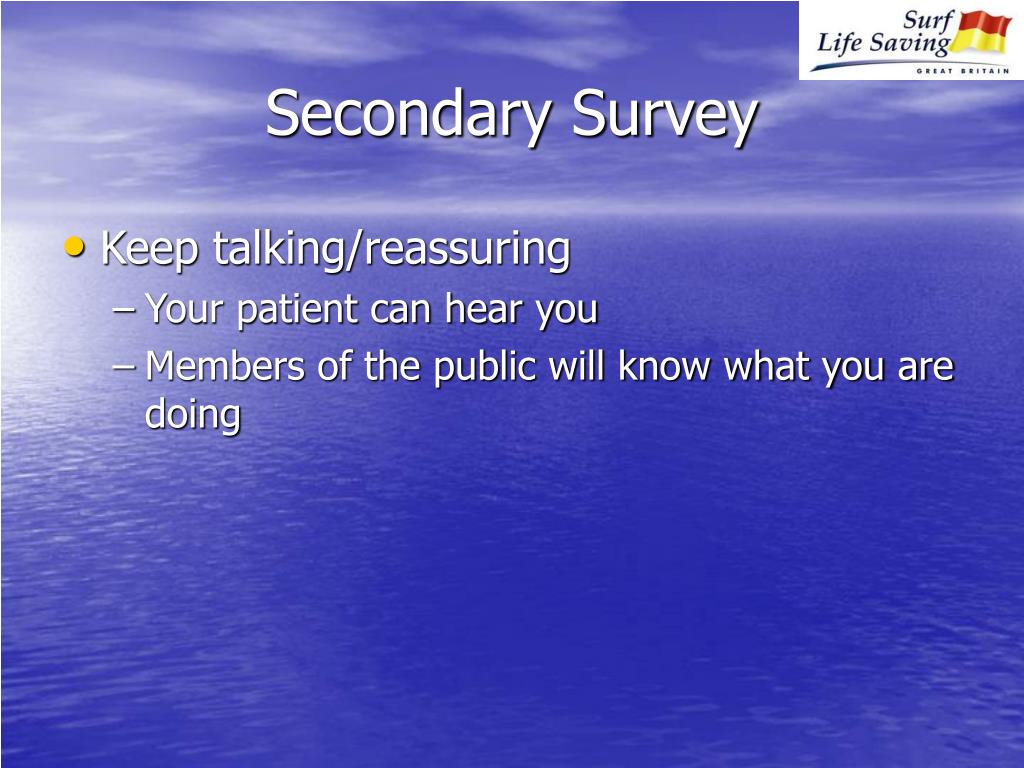 Surf
Life Saving
GREAT BRITAIN

Secondary Survey

• Keep talking/reassuring
– Your patient can hear you
– Members of the public will know what you are doing